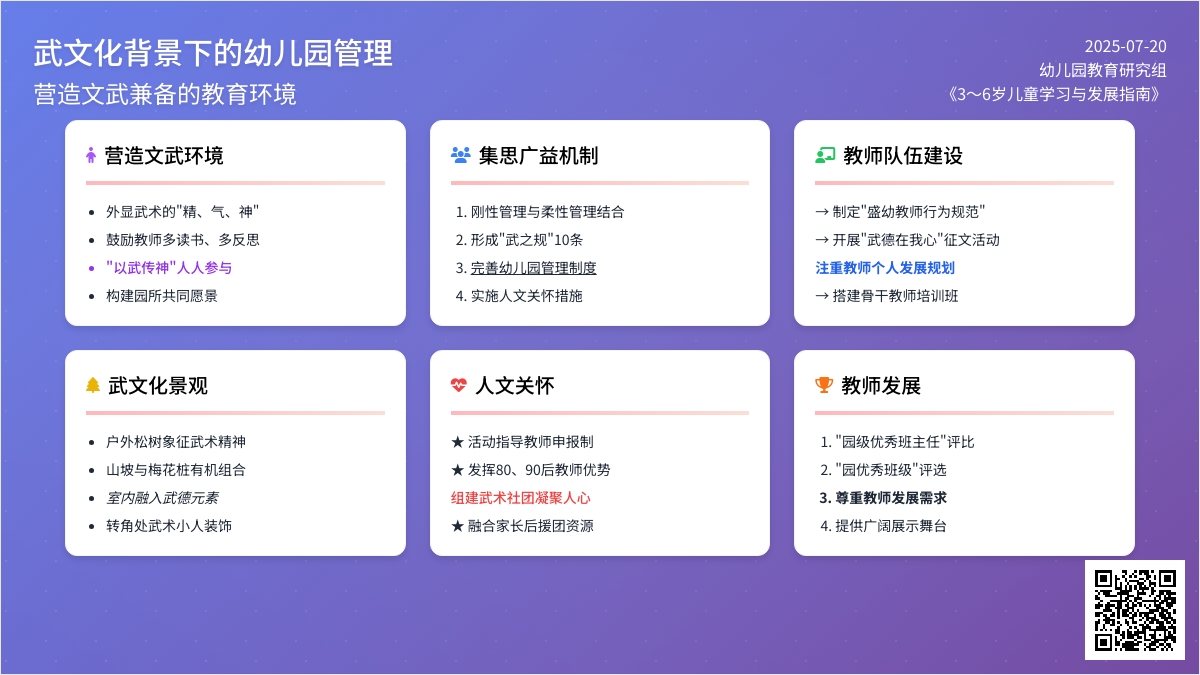 武文化背景下的幼儿园管理
营造文武兼备的教育环境

2025-07-20
幼儿园教育研究组
《3～6岁儿童学习与发展指南》

营造文武环境

- 外显武术的"精、气、神"
- 鼓励教师多读书、多反思
- "以武传神"人人参与
- 构建园所共同愿景

集思广益机制

1. 刚性管理与柔性管理结合
2. 形成"武之规"10条
3. 完善幼儿园管理制度
4. 实施人文关怀措施

教师队伍建设

→ 制定"盛幼教师行为规范"
→ 开展"武德在我心"征文活动
注重教师个人发展规划
→ 搭建骨干教师培训班

武文化景观

- 户外松树象征武术精神
- 山坡与梅花桩有机组合
- 室内融入武德元素
- 转角处武术小人装饰

人文关怀

★ 活动指导教师申报制
★ 发挥80、90后教师优势
组建武术社团凝聚人心
★ 融合家长后援团资源

教师发展

1. "园级优秀班主任"评比
2. "园优秀班级"评选
3. 尊重教师发展需求
4. 提供广阔展示舞台